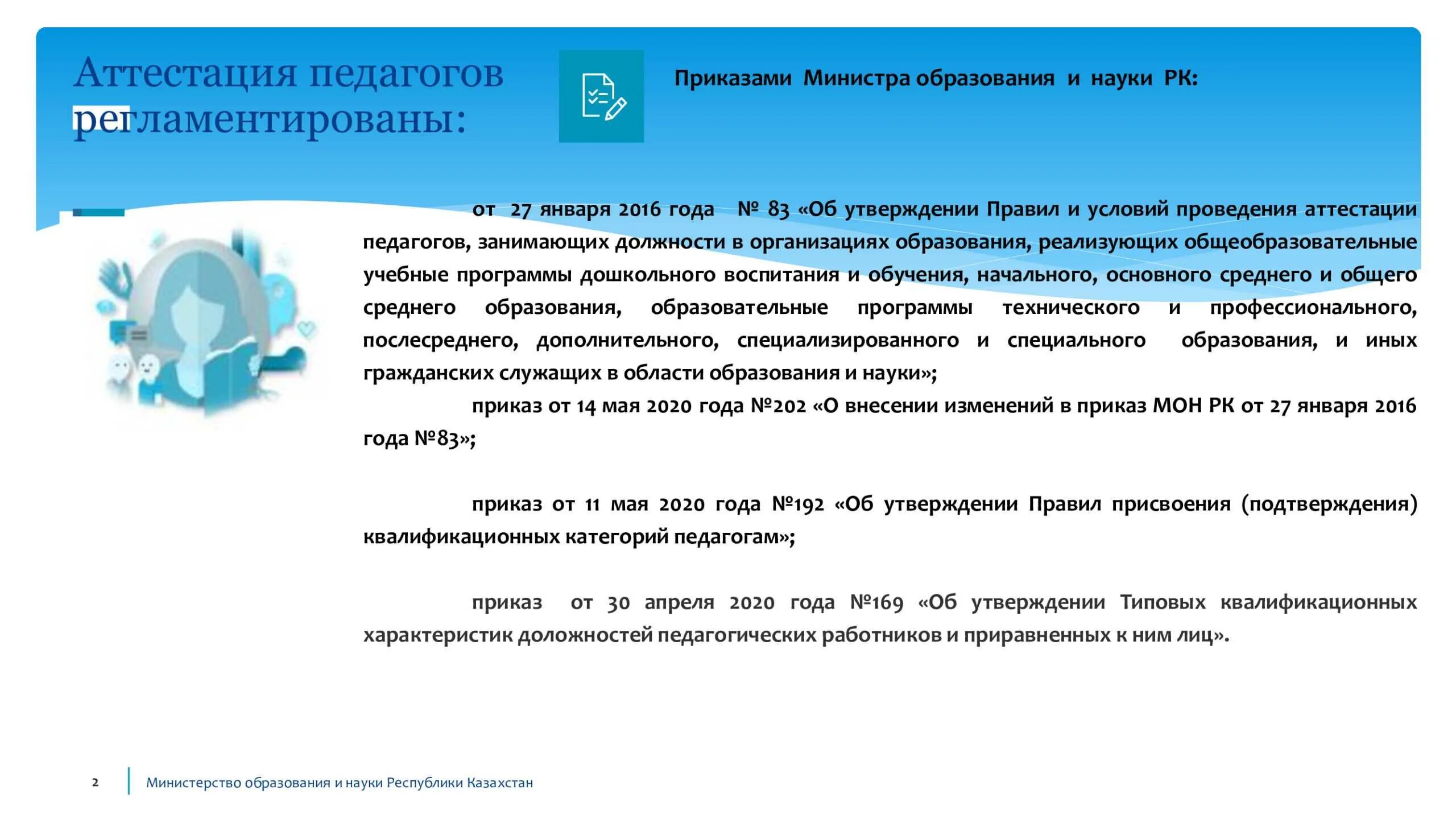 Аттестация педагогов регламентированы:

Приказами Министра образования и науки РК:

от 27 января 2016 года № 83 «Об утверждении Правил и условий проведения аттестации педагогов, занимающих должности в организациях образования, реализующих общеобразовательные учебные программы дошкольного воспитания и обучения, начального, основного среднего и общего среднего образования, образовательные программы технического и профессионального, послесреднего, дополнительного, специализированного и специального образования, и иных гражданских служащих в области образования и науки»;

приказ от 14 мая 2020 года №202 «О внесении изменений в приказ МОН РК от 27 января 2016 года №83»;

приказ от 11 мая 2020 года №192 «Об утверждении Правил присвоения (подтверждения) квалификационных категорий педагогам»;

приказ от 30 апреля 2020 года №169 «Об утверждении Типовых квалификационных характеристик доложностей педагогических работников и приравненных к ним лиц».

2

Министерство образования и науки Республики Казахстан